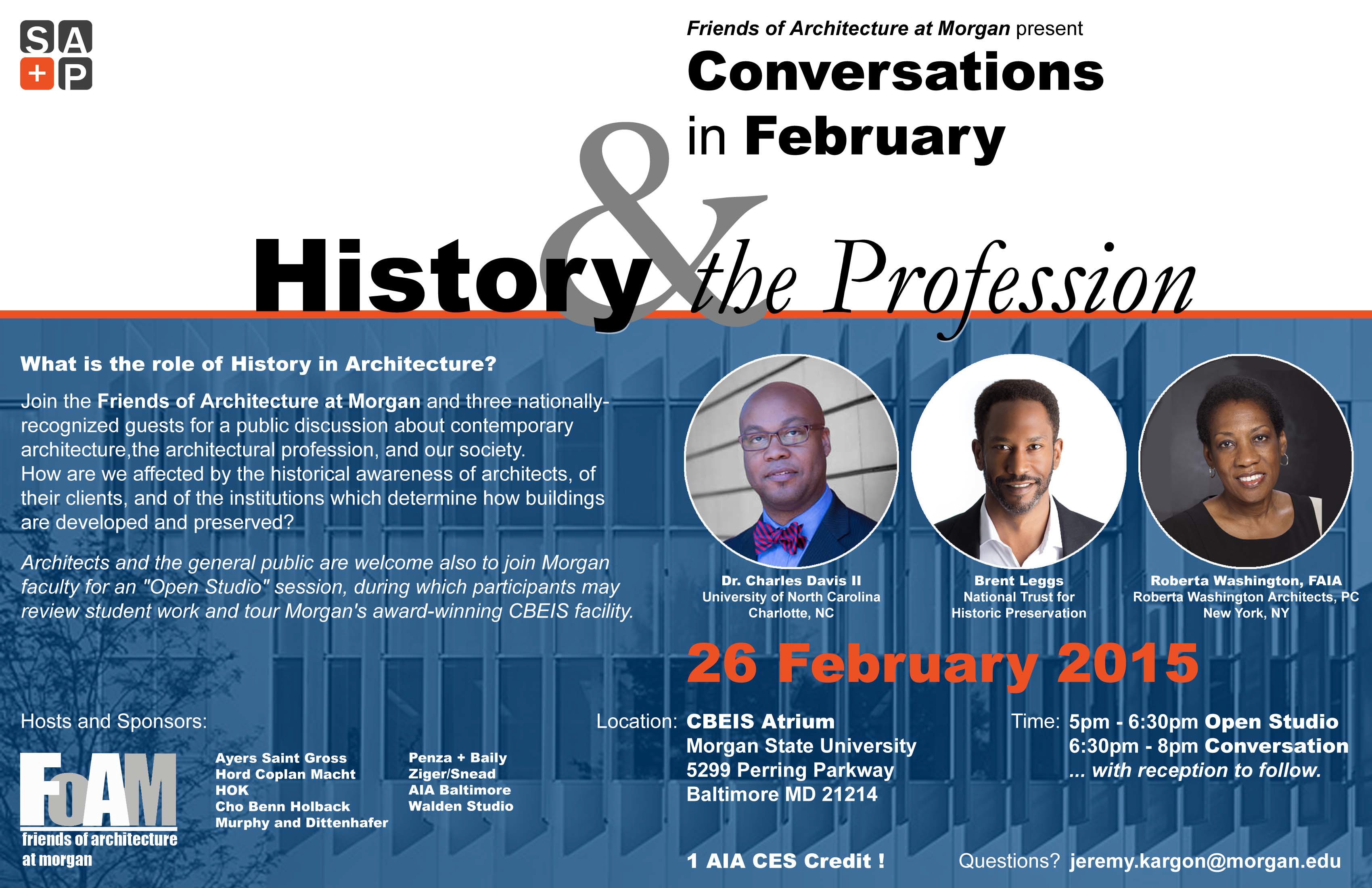 SA
+P

Friends of Architecture at Morgan present
Conversations in February

History & the Profession

What is the role of History in Architecture?

Join the Friends of Architecture at Morgan and three nationally-recognized guests for a public discussion about contemporary architecture,the architectural profession, and our society. How are we affected by the historical awareness of architects, of their clients, and of the institutions which determine how buildings are developed and preserved?

Architects and the general public are welcome also to join Morgan faculty for an "Open Studio" session, during which participants may review student work and tour Morgan's award-winning CBEIS facility.

Dr. Charles Davis II
University of North Carolina
Charlotte, NC

Brent Leggs
National Trust for
Historic Preservation

Roberta Washington, FAIA
Roberta Washington Architects, PC
New York, NY

26 February 2015

Hosts and Sponsors:

FoAM
friends of architecture
at morgan

Ayers Saint Gross
Hord Coplan Macht
HOK
Cho Benn Holback
Murphy and Dittenhafer

Penza + Baily
Ziger/Snead
AIA Baltimore
Walden Studio

Location: CBEIS Atrium
Morgan State University
5299 Perring Parkway
Baltimore MD 21214

Time: 5pm - 6:30pm Open Studio
6:30pm - 8pm Conversation
... with reception to follow.

1 AIA CES Credit !

Questions? jeremy.kargon@morgan.edu